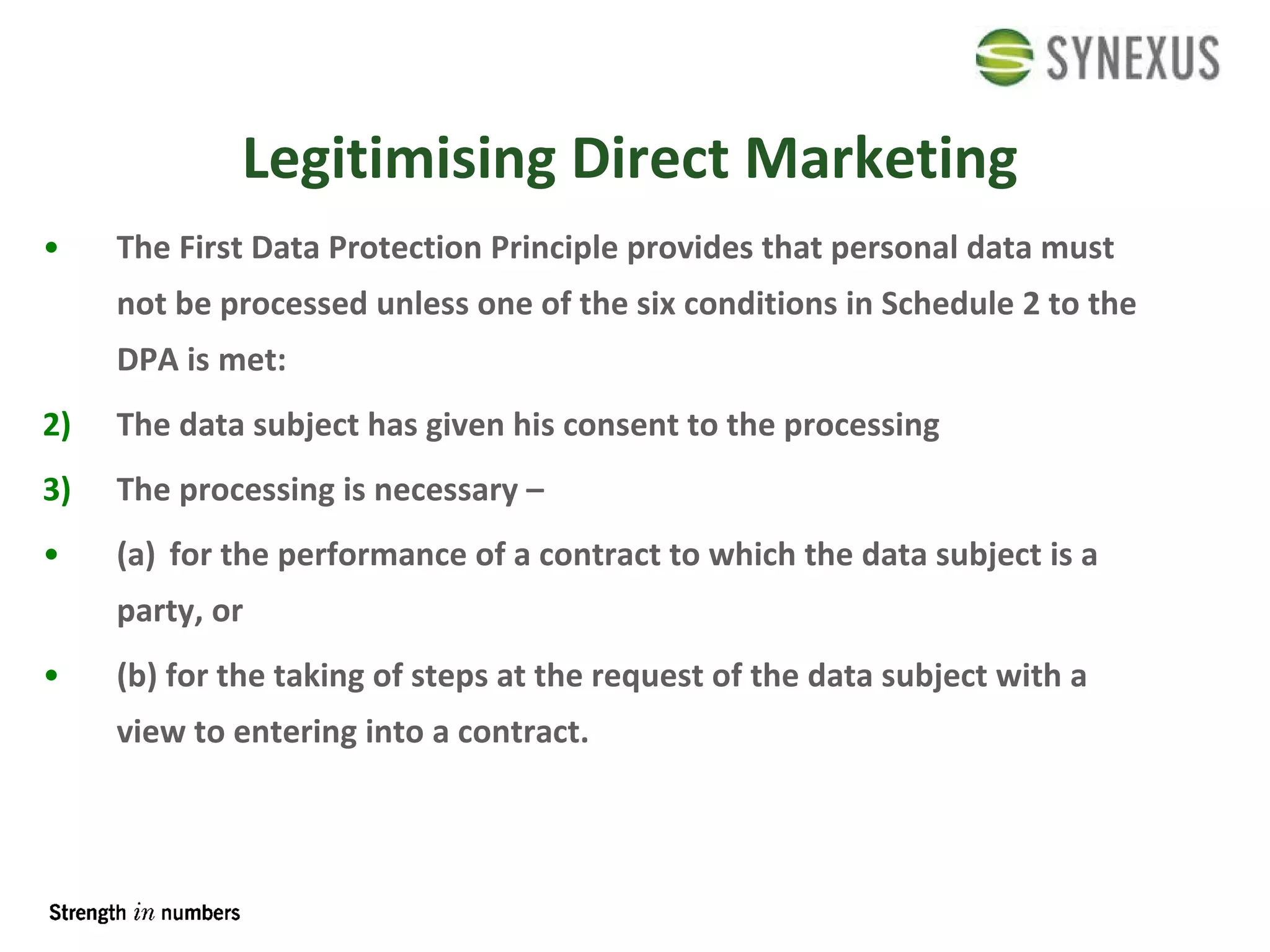 SYNEXUS

Legitimising Direct Marketing

• The First Data Protection Principle provides that personal data must not be processed unless one of the six conditions in Schedule 2 to the DPA is met:

2) The data subject has given his consent to the processing

3) The processing is necessary –

• (a) for the performance of a contract to which the data subject is a party, or

• (b) for the taking of steps at the request of the data subject with a view to entering into a contract.

Strength in numbers